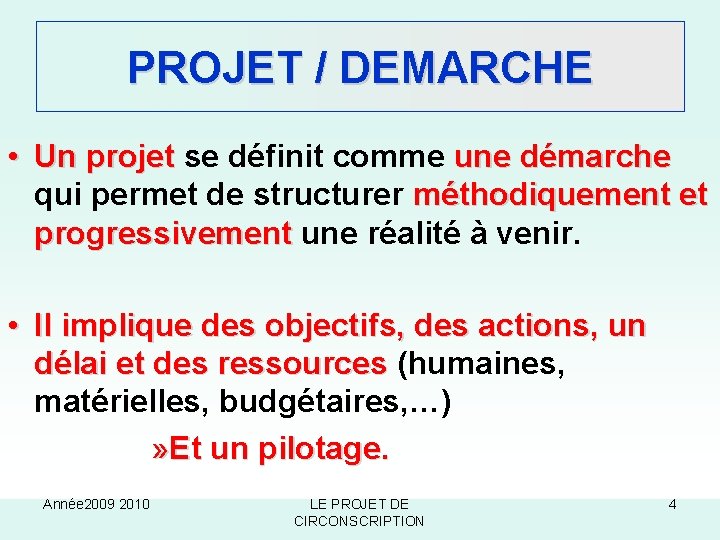 PROJET / DEMARCHE

• Un projet se définit comme une démarche qui permet de structurer méthodiquement et progressivement une réalité à venir.

• Il implique des objectifs, des actions, un délai et des ressources (humaines, matérielles, budgétaires,…)

»Et un pilotage.

Année2009 2010

LE PROJET DE CIRCONSCRIPTION

4